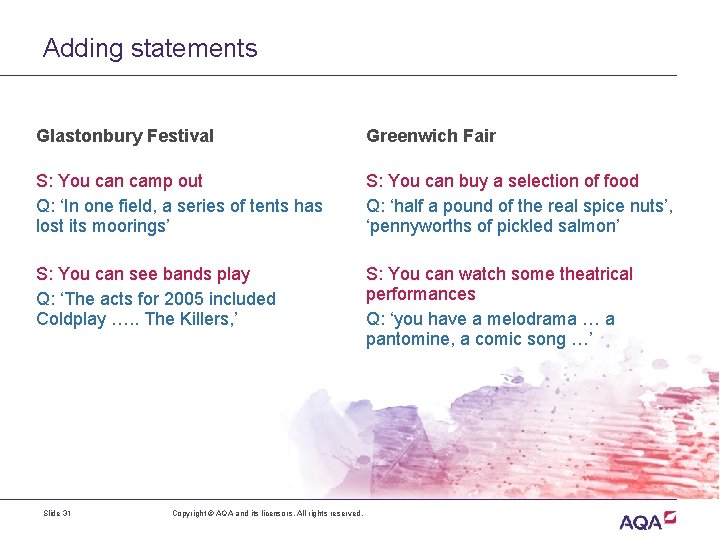 Adding statements

Glastonbury Festival

S: You can camp out
Q: ‘In one field, a series of tents has lost its moorings’

S: You can see bands play
Q: ‘The acts for 2005 included Coldplay ….. The Killers,’

Greenwich Fair

S: You can buy a selection of food
Q: ‘half a pound of the real spice nuts’, ‘pennyworths of pickled salmon’

S: You can watch some theatrical performances
Q: ‘you have a melodrama … a pantomine, a comic song …’

Slide 31

Copyright © AQA and its licensors. All rights reserved.

AQA